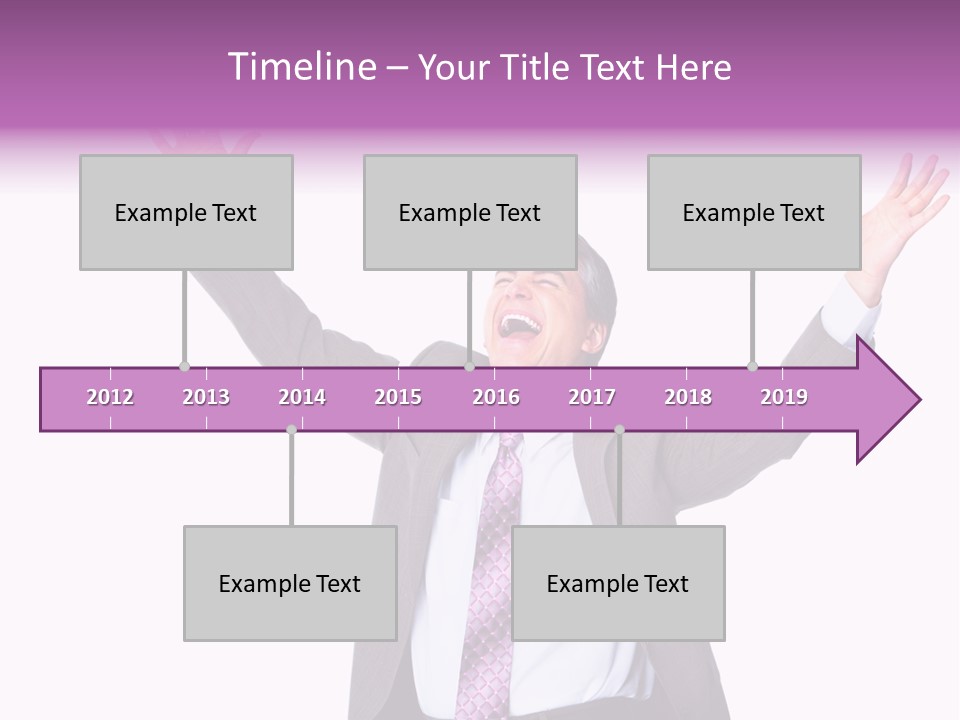 Timeline – Your Title Text Here

Example Text

Example Text

Example Text

2012 2013 2014 2015 2016 2017 2018 2019

Example Text

Example Text